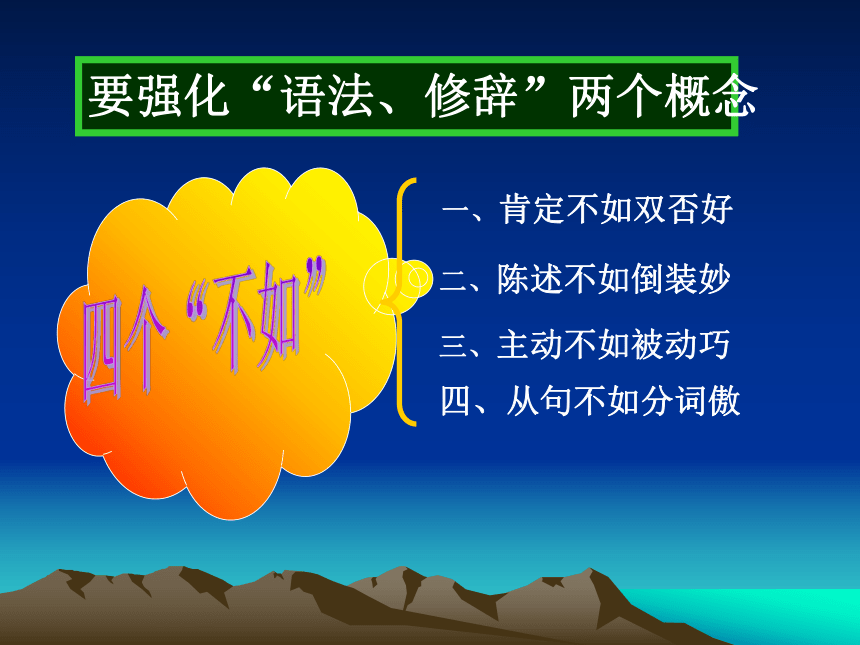 要强化“语法、修辞”两个概念

四个“不如”

一、肯定不如双否好

二、陈述不如倒装妙

三、主动不如被动巧

四、从句不如分词傲